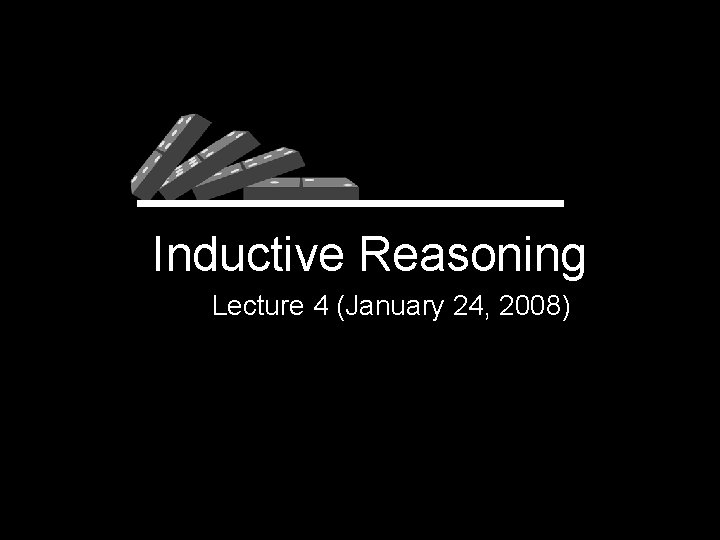 Inductive Reasoning

Lecture 4 (January 24, 2008)